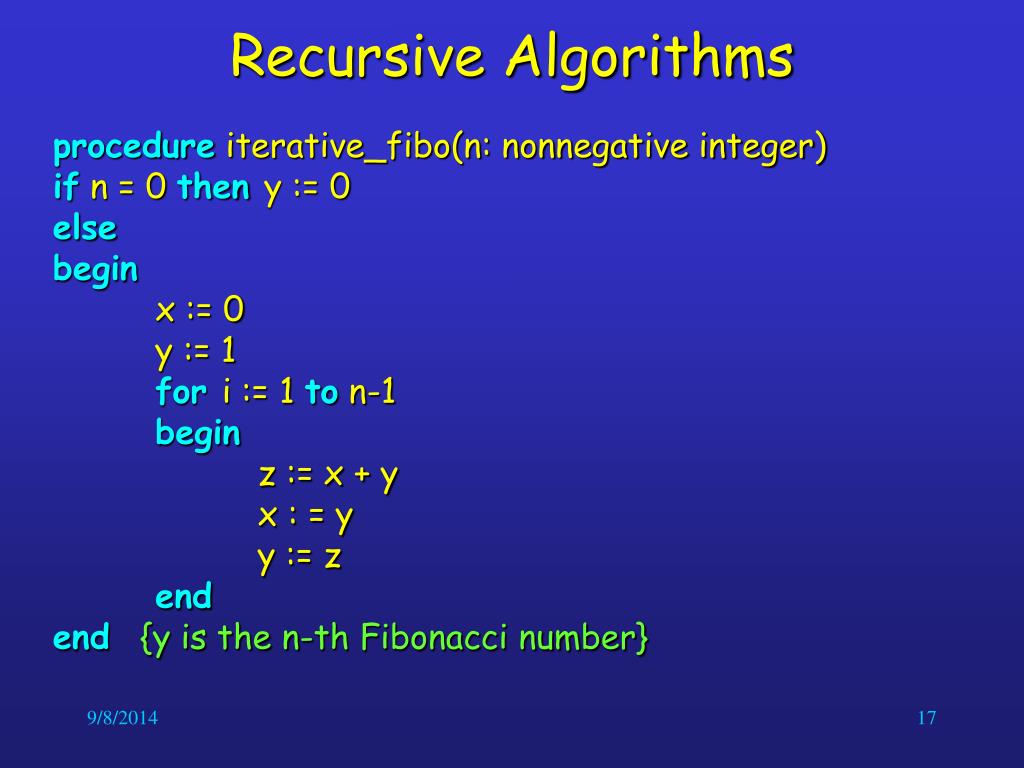 Recursive Algorithms

procedure iterative_fibo(n: nonnegative integer)
if n = 0 then y := 0
else
begin
x := 0
y := 1
for i := 1 to n-1
begin
z := x + y
x : = y
y := z
end
end {y is the n-th Fibonacci number}

9/8/2014

17